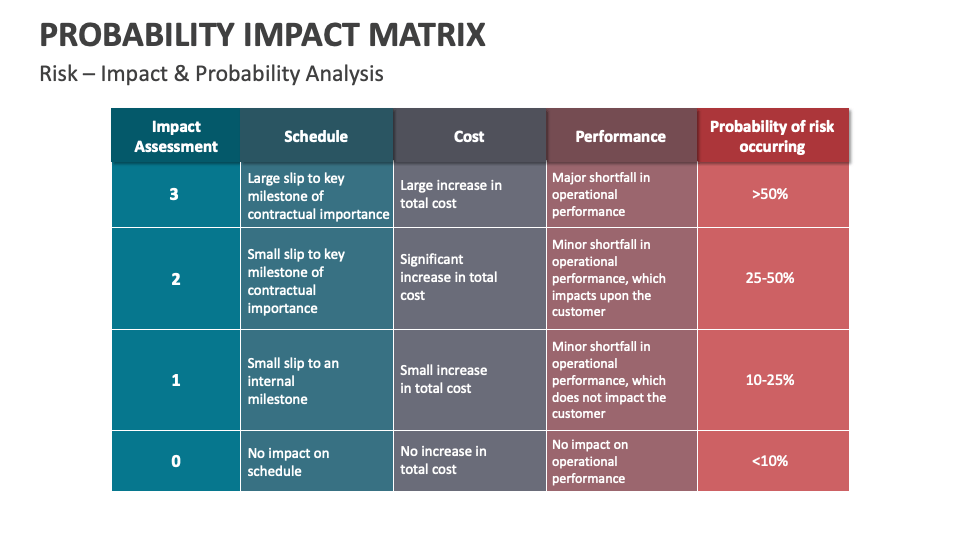 PROBABILITY IMPACT MATRIX

Risk – Impact & Probability Analysis

| Impact Assessment | Schedule | Cost | Performance | Probability of risk occurring |
|---|---|---|---|---|
| 3 | Large slip to key milestone of contractual importance | Large increase in total cost | Major shortfall in operational performance | >50% |
| 2 | Small slip to key milestone of contractual importance | Significant increase in total cost | Minor shortfall in operational performance, which impacts upon the customer | 25-50% |
| 1 | Small slip to an internal milestone | Small increase in total cost | Minor shortfall in operational performance, which does not impact the customer | 10-25% |
| 0 | No impact on schedule | No increase in total cost | No impact on operational performance | <10% |